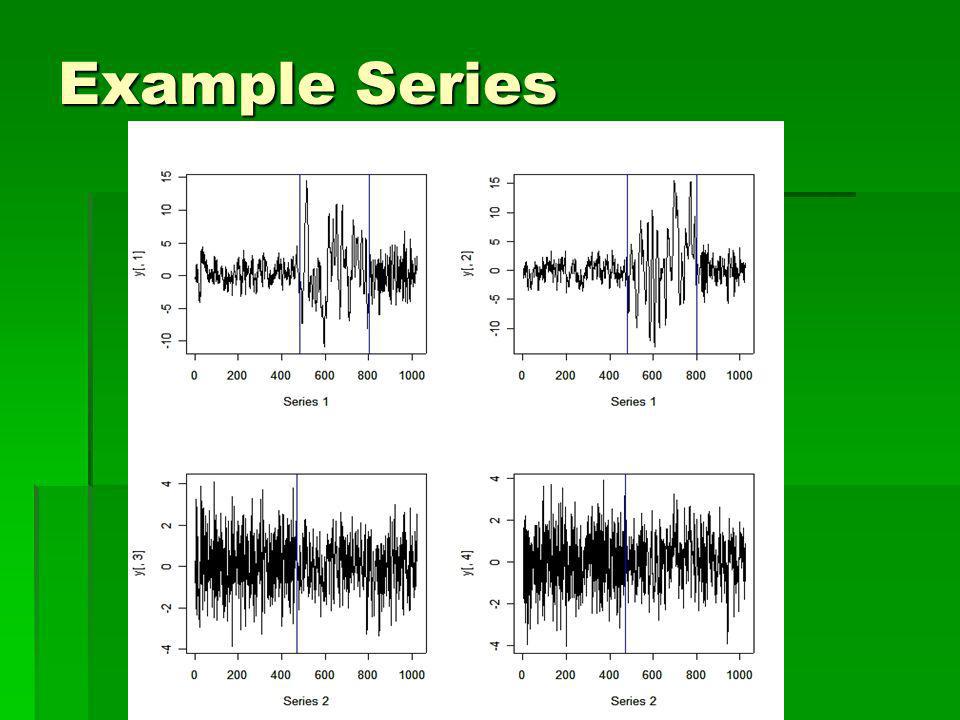 Example Series

y[, 1]
15
10
5
0
-5
-10
0 200 400 600 800 1000
Series 1

y[, 2]
15
10
5
0
-5
-10
0 200 400 600 800 1000
Series 1

y[, 3]
4
2
0
-2
-4
0 200 400 600 800 1000
Series 2

y[, 4]
4
2
0
-2
-4
0 200 400 600 800 1000
Series 2